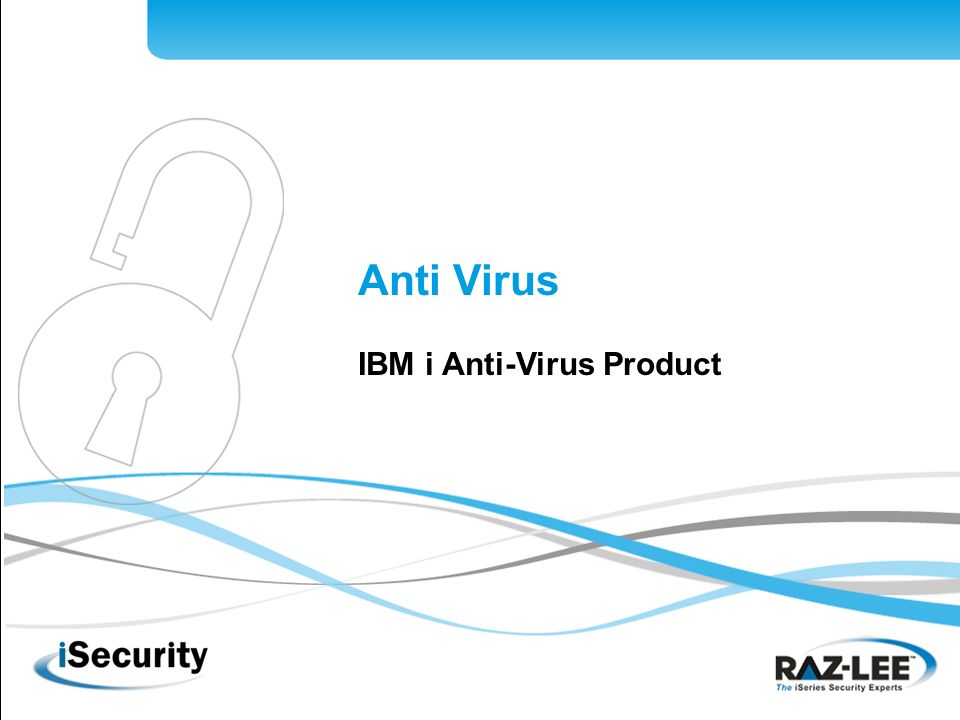 Anti Virus

IBM i Anti-Virus Product

iSecurity

RAZ-LEE™
The iSeries Security Experts